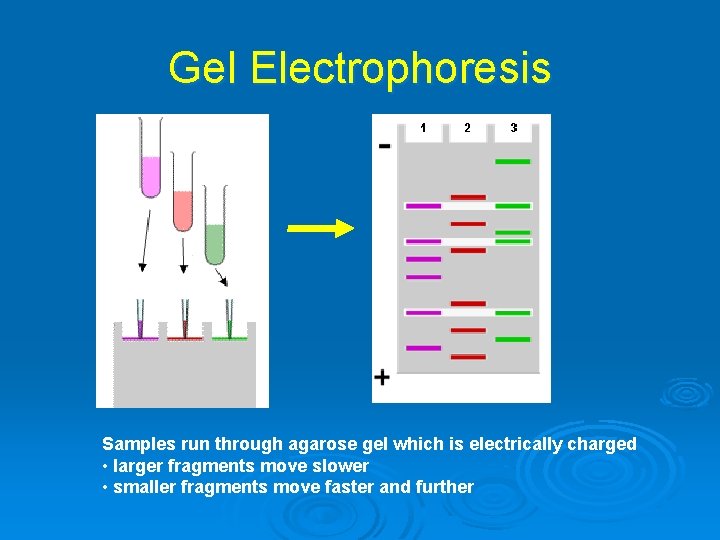 Gel Electrophoresis

1 2 3

-

+

Samples run through agarose gel which is electrically charged
• larger fragments move slower
• smaller fragments move faster and further